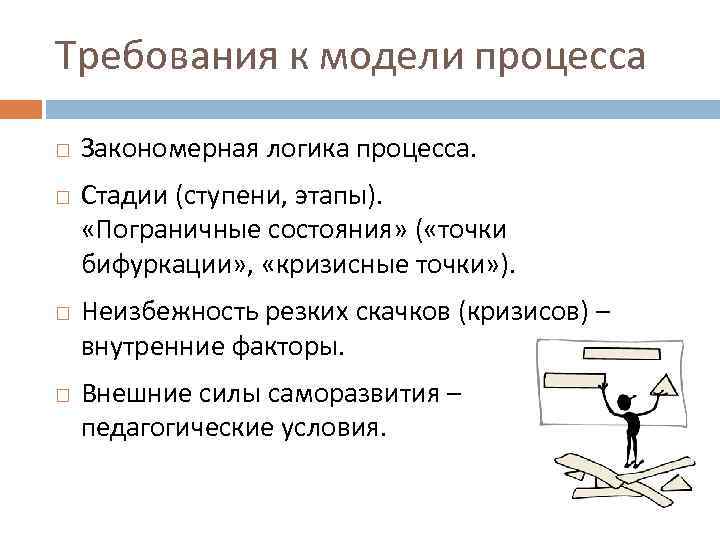 Требования к модели процесса

□ Закономерная логика процесса.

□ Стадии (ступени, этапы). «Пограничные состояния» («точки бифуркации», «кризисные точки»).

□ Неизбежность резких скачков (кризисов) – внутренние факторы.

□ Внешние силы саморазвития – педагогические условия.